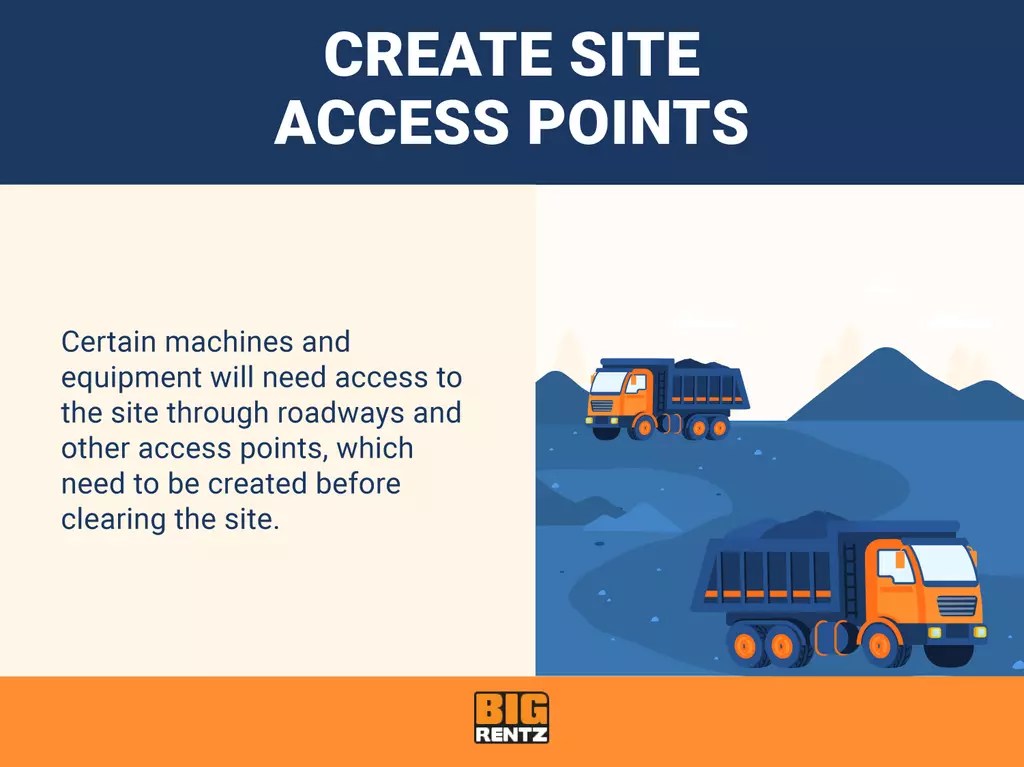 CREATE SITE ACCESS POINTS

Certain machines and equipment will need access to the site through roadways and other access points, which need to be created before clearing the site.

BIG RENTZ